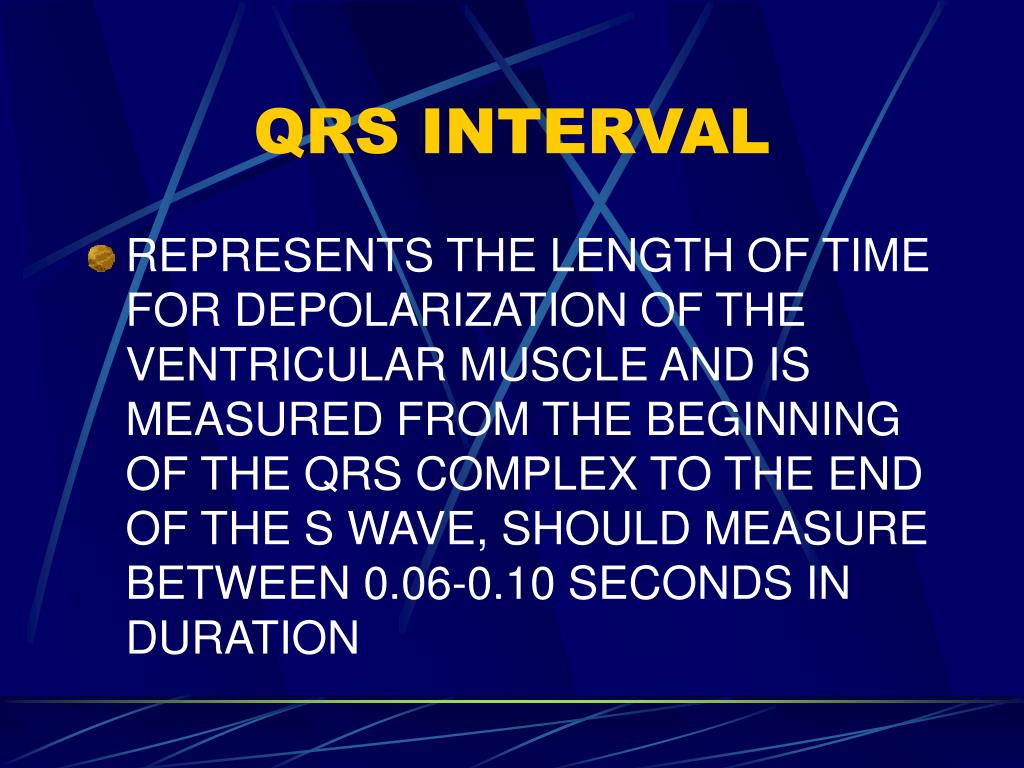 QRS INTERVAL

REPRESENTS THE LENGTH OF TIME FOR DEPOLARIZATION OF THE VENTRICULAR MUSCLE AND IS MEASURED FROM THE BEGINNING OF THE QRS COMPLEX TO THE END OF THE S WAVE, SHOULD MEASURE BETWEEN 0.06-0.10 SECONDS IN DURATION